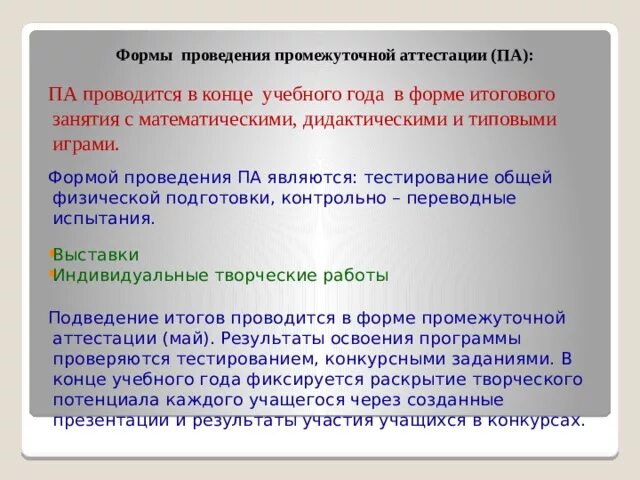 Формы проведения промежуточной аттестации (ПА):

ПА проводится в конце учебного года в форме итогового занятия с математическими, дидактическими и типовыми играми.

Формой проведения ПА являются: тестирование общей физической подготовки, контрольно – переводные испытания.

Выставки
Индивидуальные творческие работы

Подведение итогов проводится в форме промежуточной аттестации (май). Результаты освоения программы проверяются тестированием, конкурсными заданиями. В конце учебного года фиксируется раскрытие творческого потенциала каждого учащегося через созданные презентации и результаты участия учащихся в конкурсах.